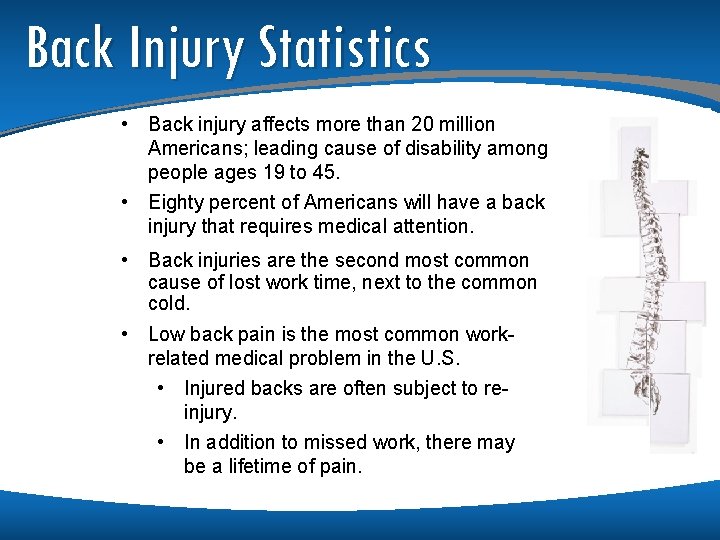 Back Injury Statistics

• Back injury affects more than 20 million Americans; leading cause of disability among people ages 19 to 45.

• Eighty percent of Americans will have a back injury that requires medical attention.

• Back injuries are the second most common cause of lost work time, next to the common cold.

• Low back pain is the most common work-related medical problem in the U.S.

• Injured backs are often subject to re-injury.

• In addition to missed work, there may be a lifetime of pain.